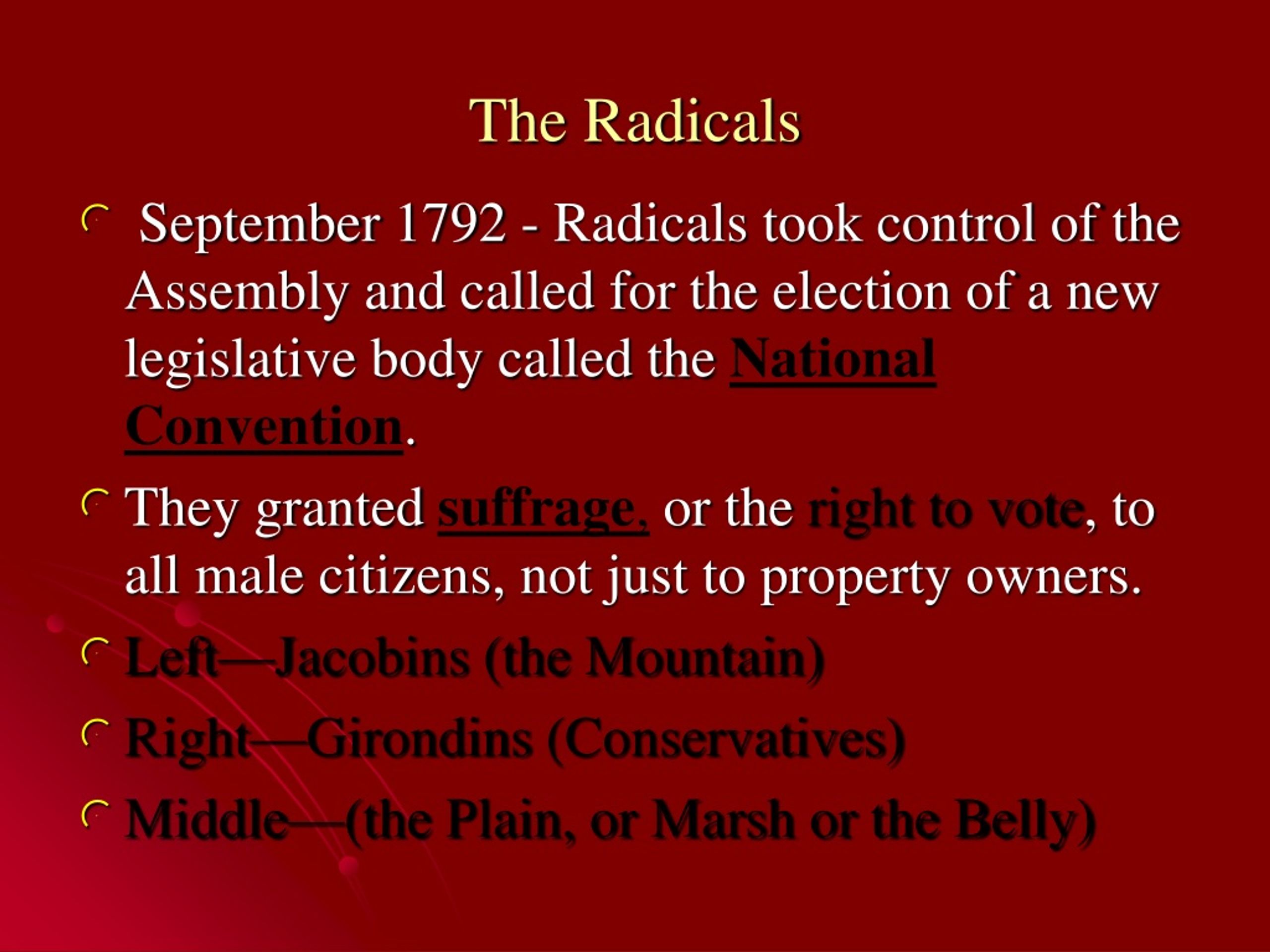 The Radicals

September 1792 - Radicals took control of the Assembly and called for the election of a new legislative body called the National Convention.

They granted suffrage, or the right to vote, to all male citizens, not just to property owners.

Left—Jacobins (the Mountain)

Right—Girondins (Conservatives)

Middle—(the Plain, or Marsh or the Belly)